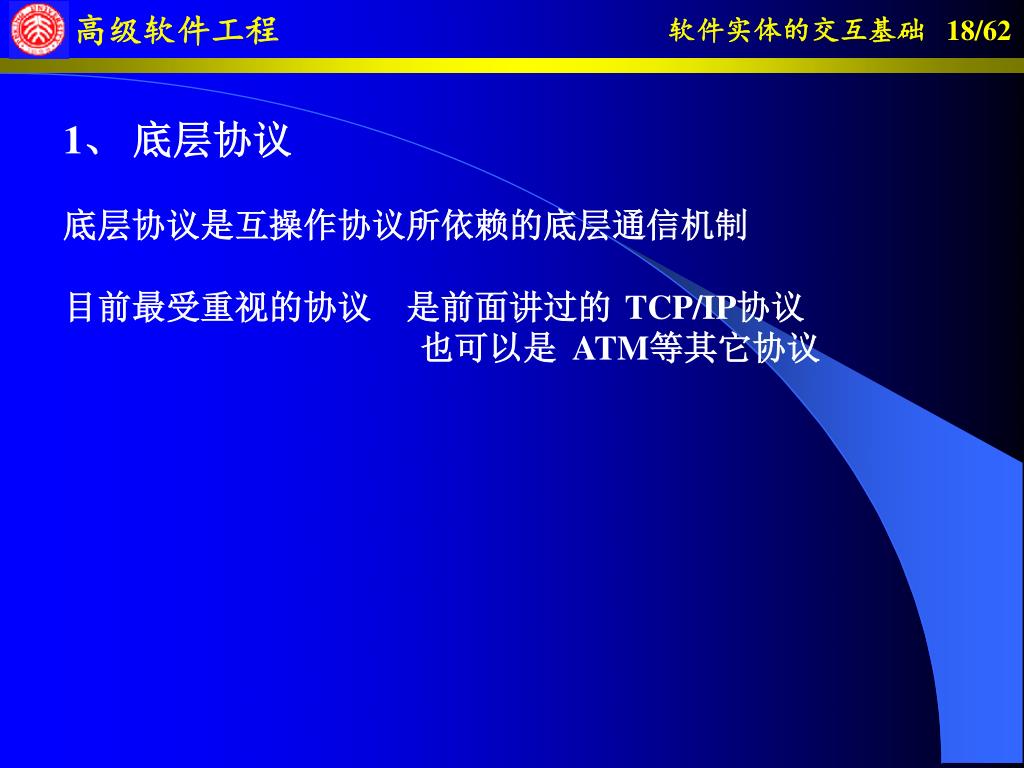 高级软件工程

软件实体的交互基础 18/62

1、 底层协议

底层协议是互操作协议所依赖的底层通信机制

目前最受重视的协议 是前面讲过的 TCP/IP协议
也可以是 ATM等其它协议